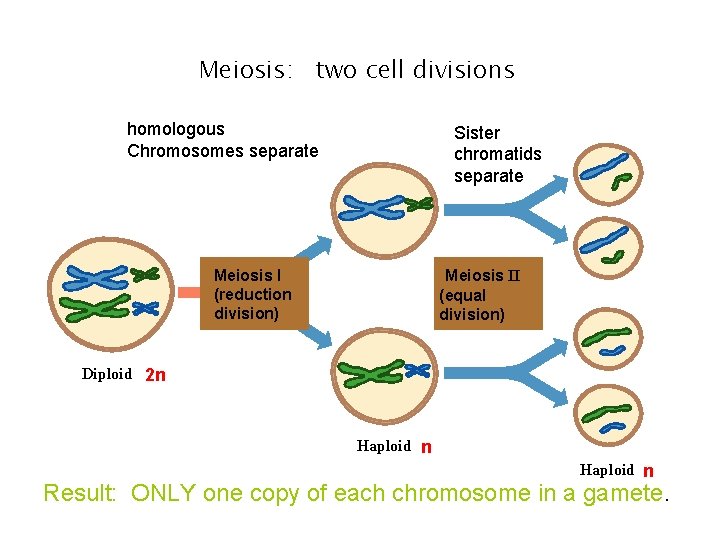 Meiosis: two cell divisions

homologous
Chromosomes separate

Sister
chromatids
separate

Meiosis I
(reduction
division)

Meiosis II
(equal
division)

Diploid 2n

Haploid n

Haploid n

Result: ONLY one copy of each chromosome in a gamete.